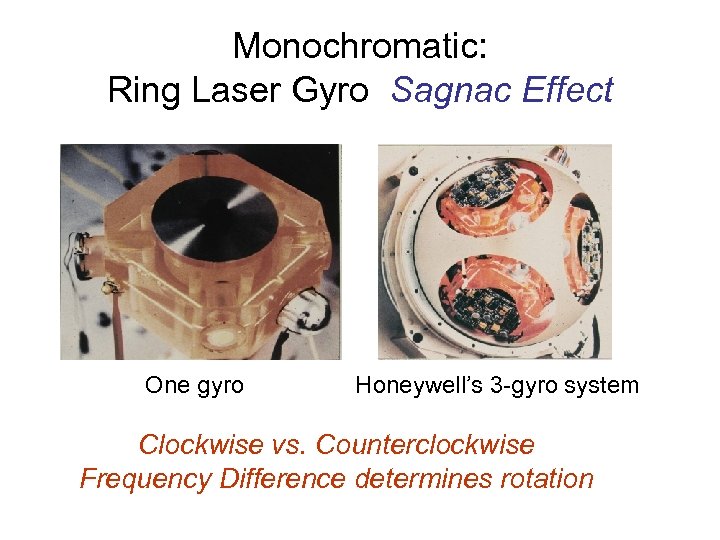 Monochromatic:
Ring Laser Gyro Sagnac Effect

One gyro

Honeywell's 3-gyro system

Clockwise vs. Counterclockwise
Frequency Difference determines rotation